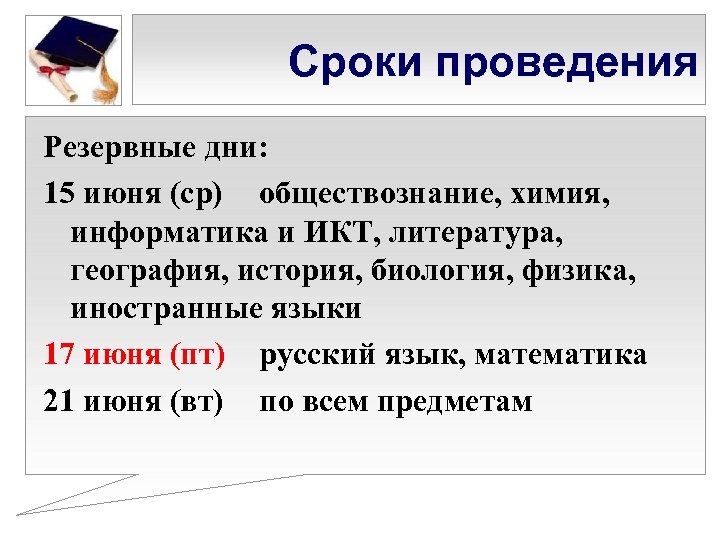 Сроки проведения

Резервные дни:

15 июня (ср) обществознание, химия, информатика и ИКТ, литература, география, история, биология, физика, иностранные языки

17 июня (пт) русский язык, математика

21 июня (вт) по всем предметам